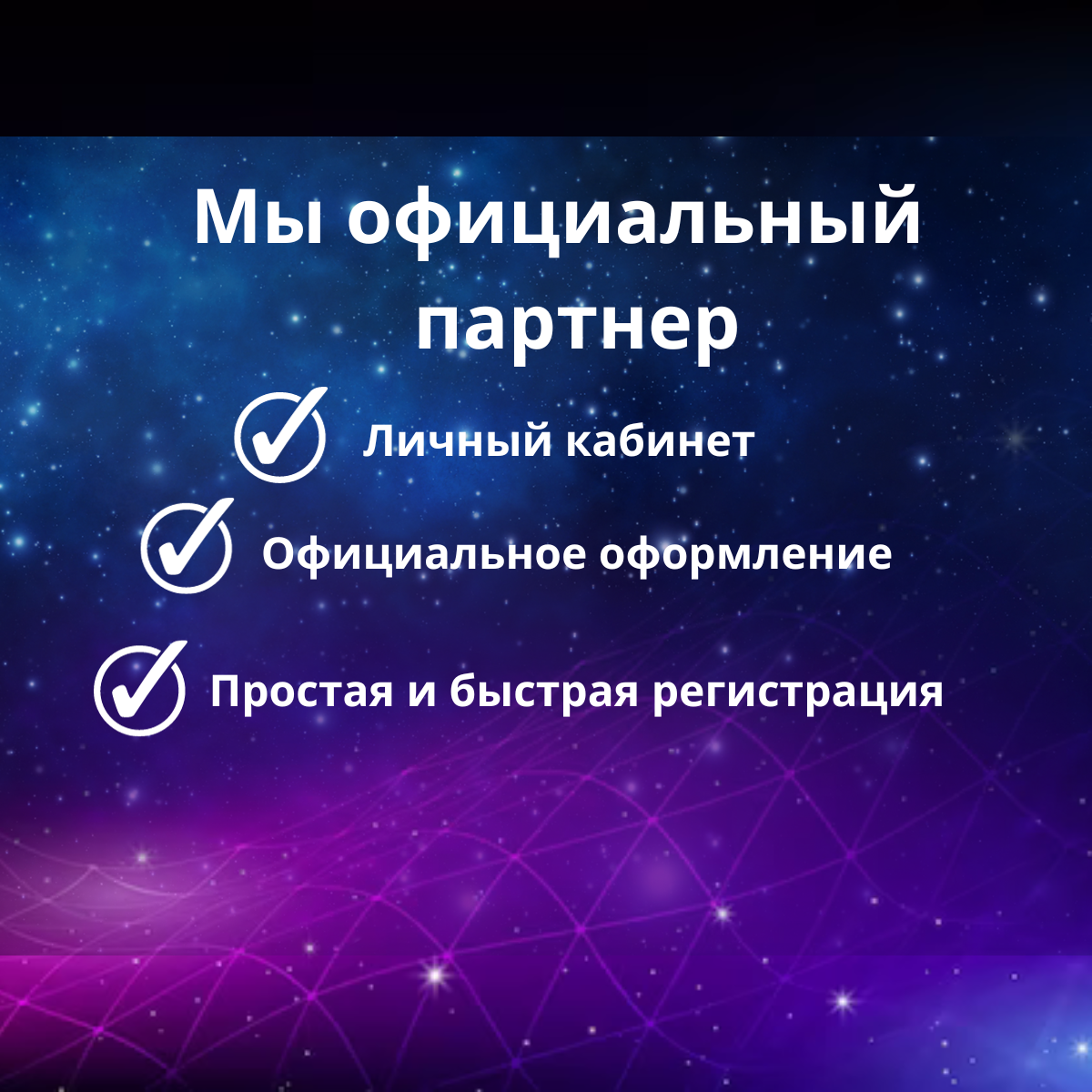 Мы официальный партнер

Личный кабинет

Официальное оформление

Простая и быстрая регистрация